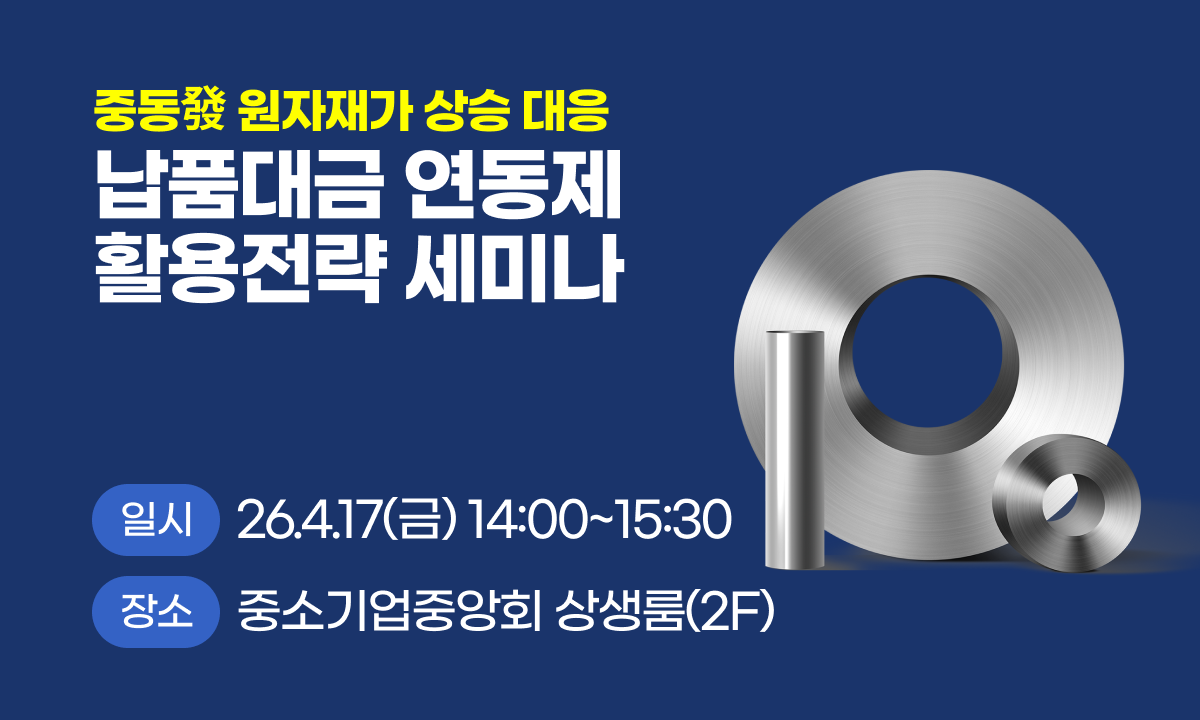 중동發 원자재가 상승 대응

납품대금 연동제 활용전략 세미나

일시 26.4.17(금) 14:00~15:30

장소 중소기업중앙회 상생룸(2F)